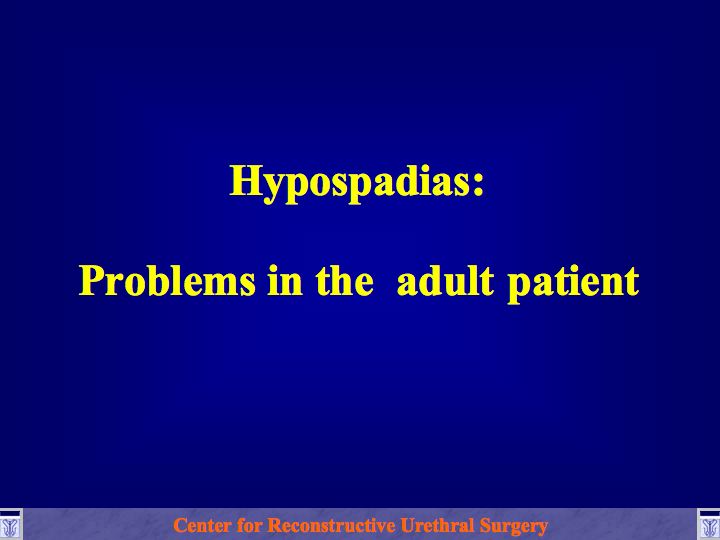 Hypospadias:

Problems in the adult patient

Center for Reconstructive Urethral Surgery